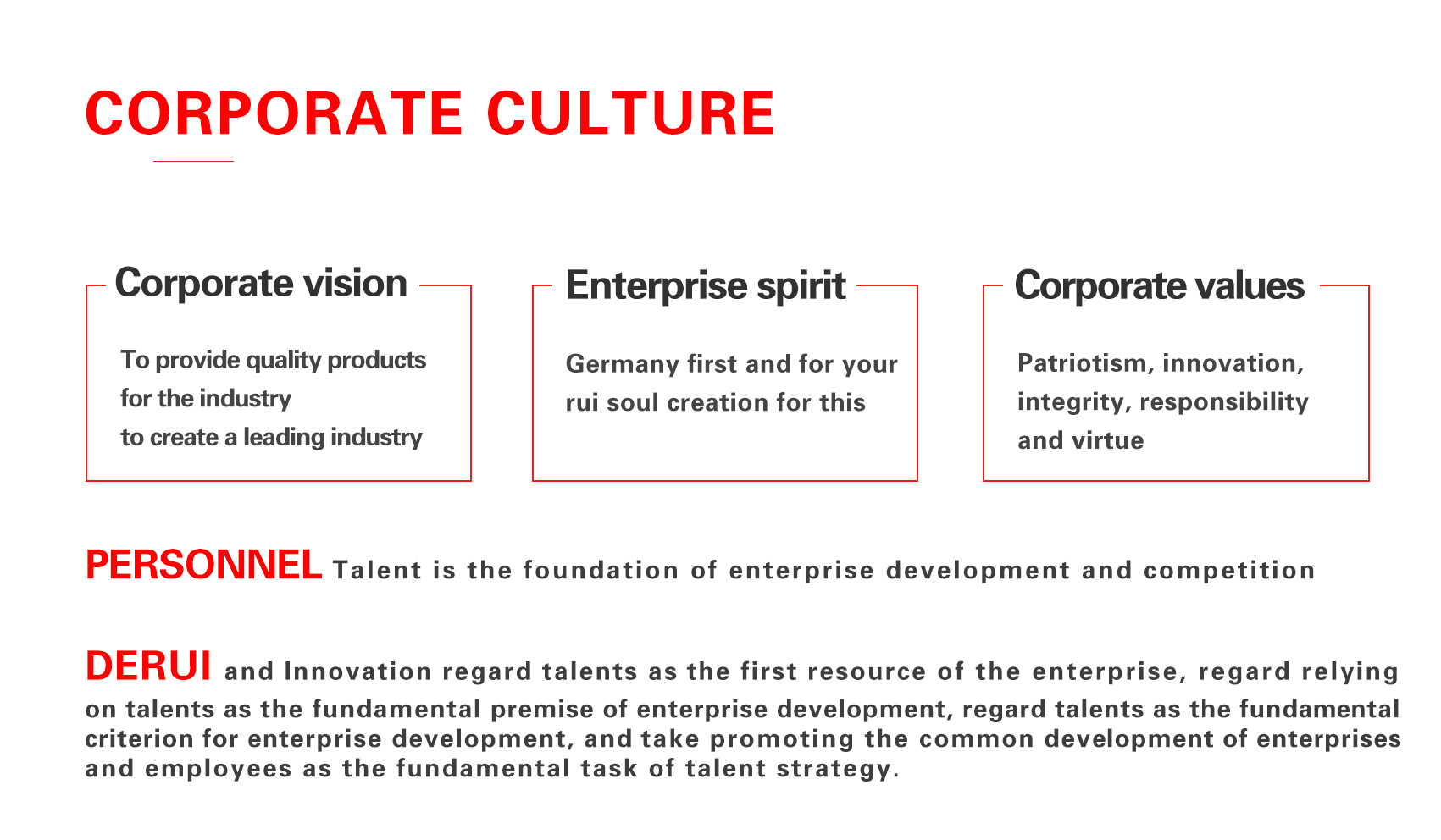 CORPORATE CULTURE

Corporate vision

To provide quality products for the industry
to create a leading industry

Enterprise spirit

Germany first and for your rui soul creation for this

Corporate values

Patriotism, innovation, integrity, responsibility and virtue

PERSONNEL Talent is the foundation of enterprise development and competition

DERUI and Innovation regard talents as the first resource of the enterprise, regard relying on talents as the fundamental premise of enterprise development, regard talents as the fundamental criterion for enterprise development, and take promoting the common development of enterprises and employees as the fundamental task of talent strategy.